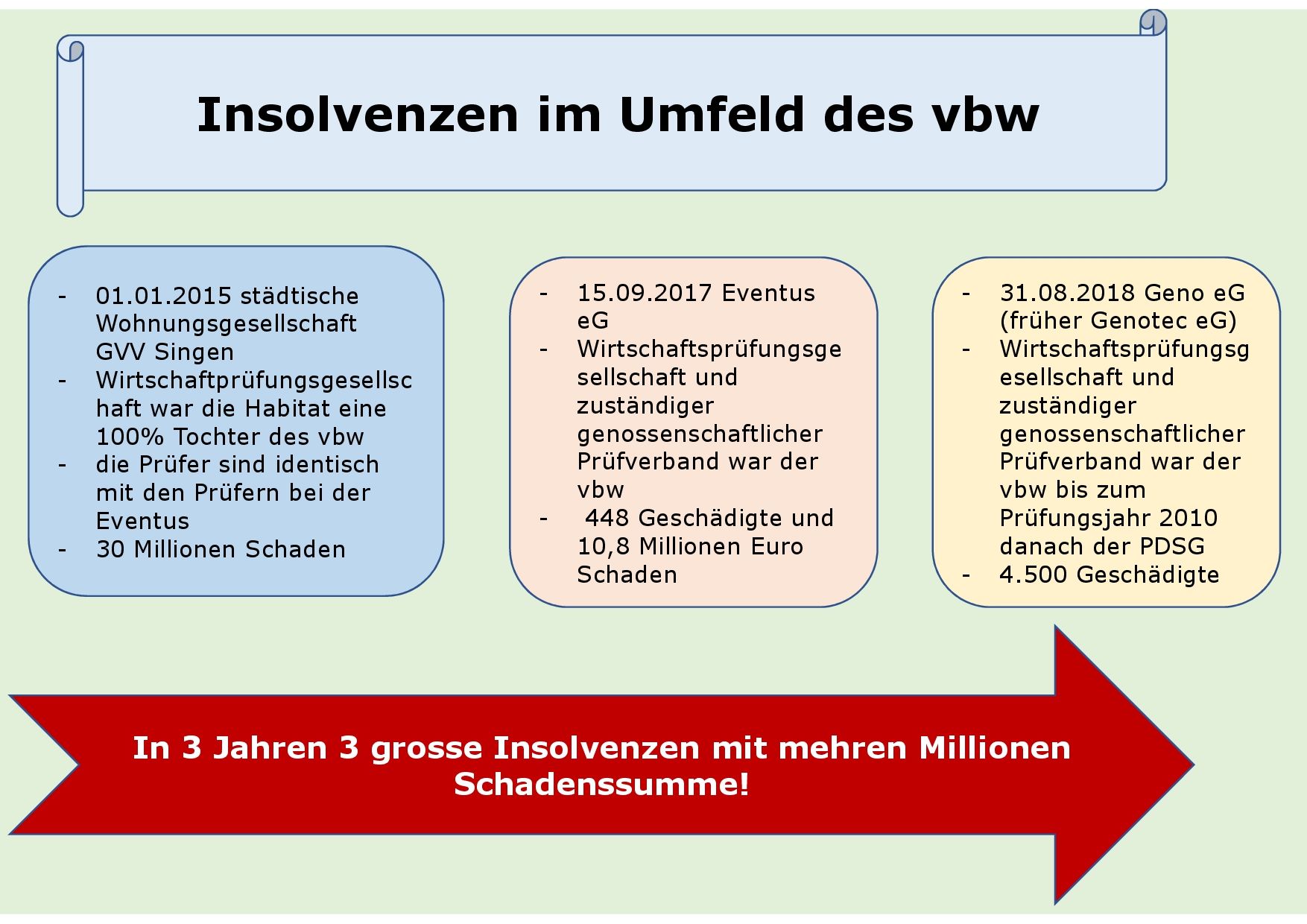 Insolvenzen im Umfeld des vbw

- 01.01.2015 städtische Wohnungsgesellschaft GVV Singen
- Wirtschaftprüfungsgesellschaft war die Habitat eine 100% Tochter des vbw
- die Prüfer sind identisch mit den Prüfern bei der Eventus
- 30 Millionen Schaden

- 15.09.2017 Eventus eG
- Wirtschaftsprüfungsgesellschaft und zuständiger genossenschaftlicher Prüfverband war der vbw
- 448 Geschädigte und 10,8 Millionen Euro Schaden

- 31.08.2018 Geno eG (früher Genotec eG)
- Wirtschaftsprüfungsgesellschaft und zuständiger genossenschaftlicher Prüfverband war der vbw bis zum Prüfungsjahr 2010 danach der PDSG
- 4.500 Geschädigte

In 3 Jahren 3 grosse Insolvenzen mit mehren Millionen Schadenssumme!